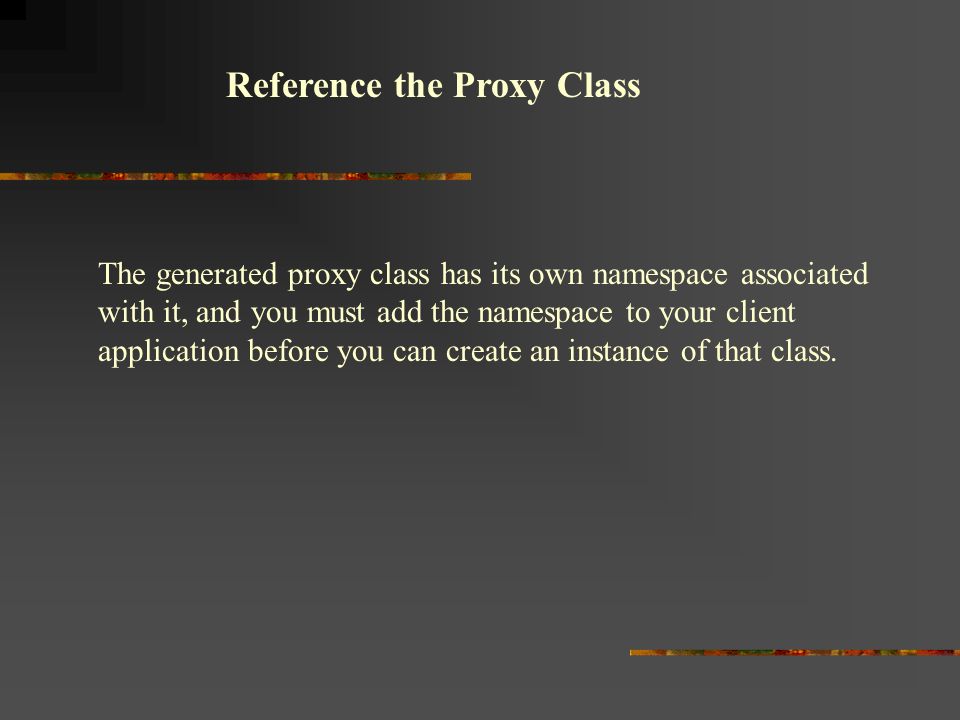 Reference the Proxy Class

The generated proxy class has its own namespace associated with it, and you must add the namespace to your client application before you can create an instance of that class.